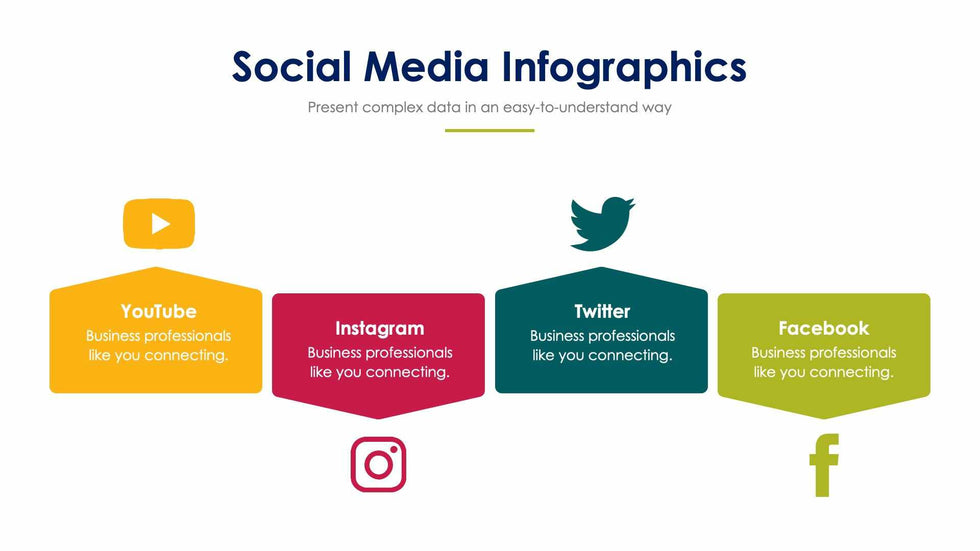 Social Media Infographics

Present complex data in an easy-to-understand way

YouTube
Business professionals like you connecting.

Instagram
Business professionals like you connecting.

Twitter
Business professionals like you connecting.

Facebook
Business professionals like you connecting.